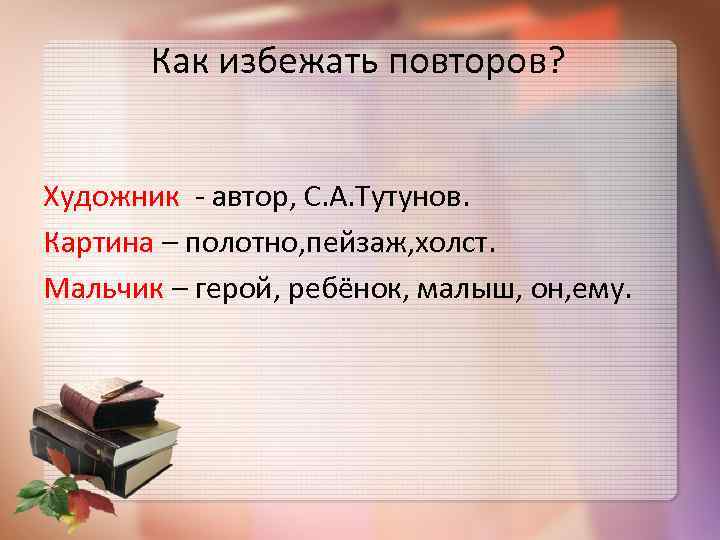 Как избежать повторов?

Художник - автор, С.А.Тутунов.

Картина – полотно,пейзаж,холст.

Мальчик – герой, ребёнок, малыш, он,ему.